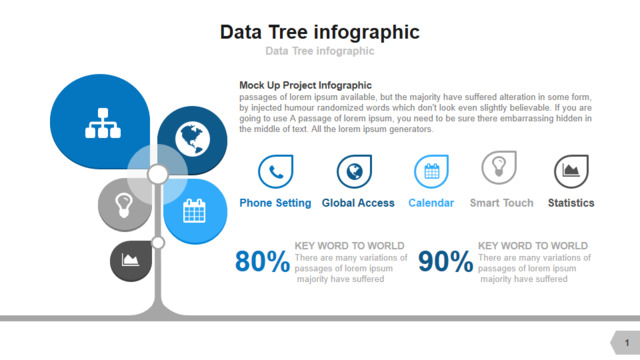 Data Tree infographic

Data Tree infographic

Mock Up Project Infographic

passages of lorem ipsum available, but the majority have suffered alteration in some form, by injected humour randomized words which don't look even slightly believable. If you are going to use A passage of lorem ipsum, you need to be sure there embarrassing hidden in the middle of text. All the lorem ipsum generators.

Phone Setting

Global Access

Calendar

Smart Touch

Statistics

80%

KEY WORD TO WORLD

There are many variations of passages of lorem ipsum majority have suffered

90%

KEY WORD TO WORLD

There are many variations of passages of lorem ipsum majority have suffered

1